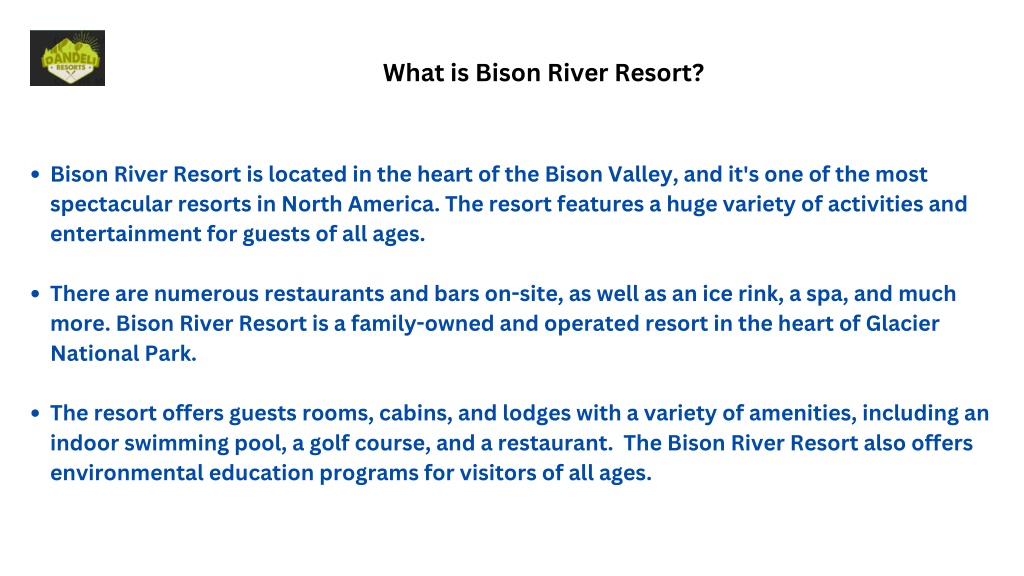 DANDELI RESORTS

What is Bison River Resort?

• Bison River Resort is located in the heart of the Bison Valley, and it's one of the most spectacular resorts in North America. The resort features a huge variety of activities and entertainment for guests of all ages.

• There are numerous restaurants and bars on-site, as well as an ice rink, a spa, and much more. Bison River Resort is a family-owned and operated resort in the heart of Glacier National Park.

• The resort offers guests rooms, cabins, and lodges with a variety of amenities, including an indoor swimming pool, a golf course, and a restaurant. The Bison River Resort also offers environmental education programs for visitors of all ages.